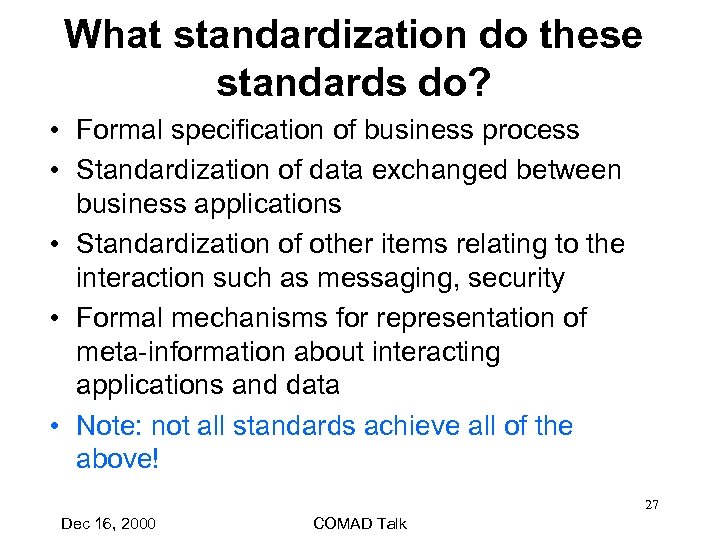 What standardization do these standards do?

• Formal specification of business process
• Standardization of data exchanged between business applications
• Standardization of other items relating to the interaction such as messaging, security
• Formal mechanisms for representation of meta-information about interacting applications and data
• Note: not all standards achieve all of the above!

27

Dec 16, 2000

COMAD Talk